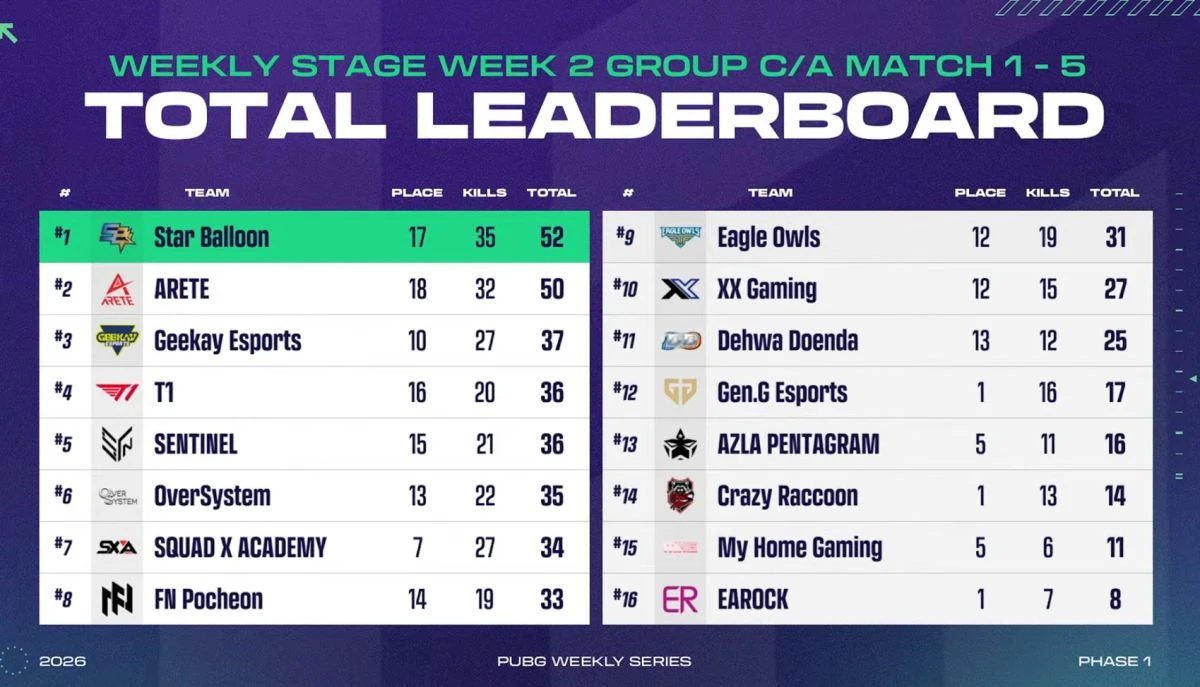 WEEKLY STAGE WEEK 2 GROUP C/A MATCH 1 - 5
TOTAL LEADERBOARD

| # | TEAM | PLACE | KILLS | TOTAL |
|---|---|---|---|---|
| #1 | Star Balloon | 17 | 35 | 52 |
| #2 | ARETE | 18 | 32 | 50 |
| #3 | Geekay Esports | 10 | 27 | 37 |
| #4 | T1 | 16 | 20 | 36 |
| #5 | SENTINEL | 15 | 21 | 36 |
| #6 | OverSystem | 13 | 22 | 35 |
| #7 | SQUAD X ACADEMY | 7 | 27 | 34 |
| #8 | FN Pocheon | 14 | 19 | 33 |

| # | TEAM | PLACE | KILLS | TOTAL |
|---|---|---|---|---|
| #9 | Eagle Owls | 12 | 19 | 31 |
| #10 | XX Gaming | 12 | 15 | 27 |
| #11 | Dehwa Doenda | 13 | 12 | 25 |
| #12 | Gen.G Esports | 1 | 16 | 17 |
| #13 | AZLA PENTAGRAM | 5 | 11 | 16 |
| #14 | Crazy Raccoon | 1 | 13 | 14 |
| #15 | My Home Gaming | 5 | 6 | 11 |
| #16 | EAROCK | 1 | 7 | 8 |

2026
PUBG WEEKLY SERIES
PHASE 1